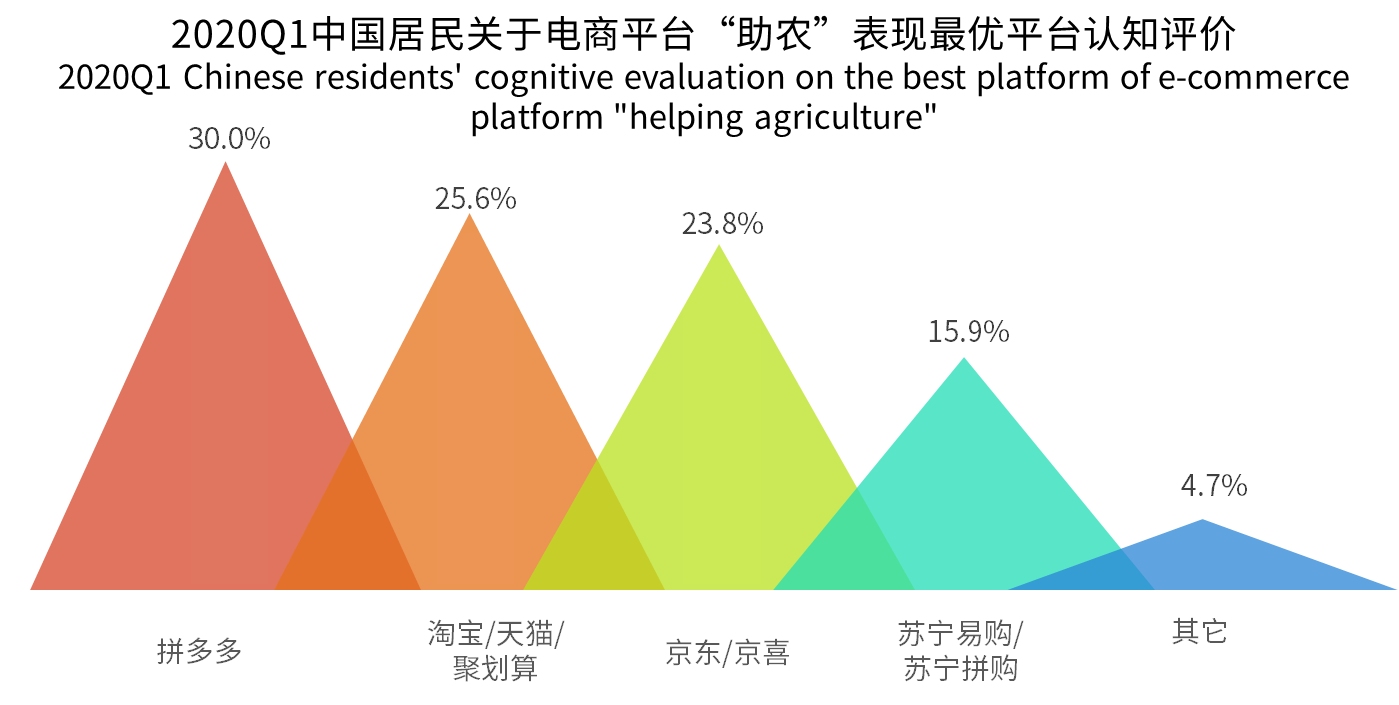 2020Q1中国居民关于电商平台“助农”表现最优平台认知评价
2020Q1 Chinese residents' cognitive evaluation on the best platform of e-commerce platform "helping agriculture"

30.0%
25.6%
23.8%
15.9%
4.7%

拼多多
淘宝/天猫/聚划算
京东/京喜
苏宁易购/苏宁拼购
其它